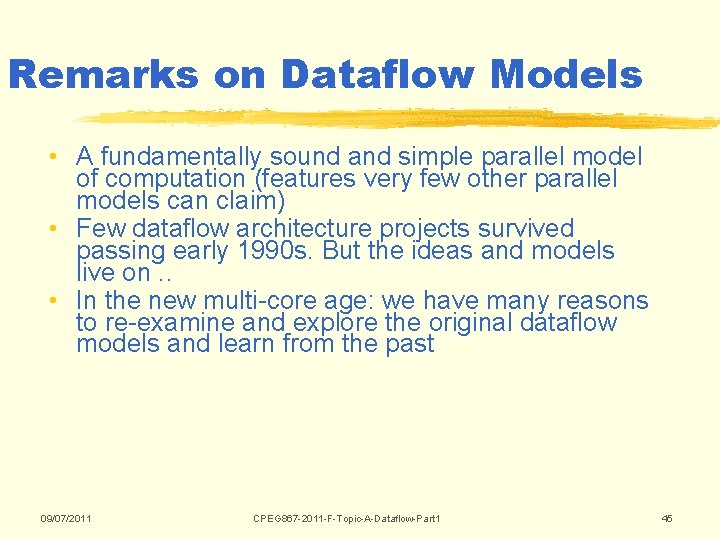 Remarks on Dataflow Models

• A fundamentally sound and simple parallel model of computation (features very few other parallel models can claim)
• Few dataflow architecture projects survived passing early 1990s. But the ideas and models live on ..
• In the new multi-core age: we have many reasons to re-examine and explore the original dataflow models and learn from the past

09/07/2011 CPEG867-2011-F-Topic-A-Dataflow-Part1 45